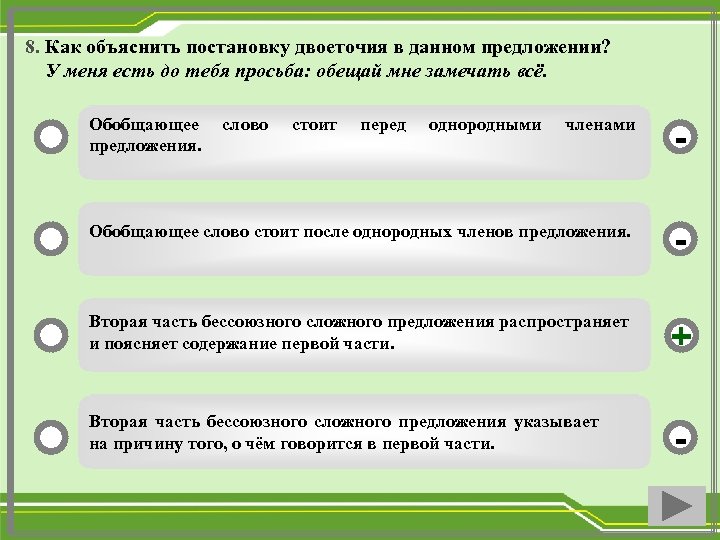 8. Как объяснить постановку двоеточия в данном предложении?
У меня есть до тебя просьба: обещай мне замечать всё.

Обобщающее слово стоит перед однородными членами предложения.

-

Обобщающее слово стоит после однородных членов предложения.

-

Вторая часть бессоюзного сложного предложения распространяет и поясняет содержание первой части.

+

Вторая часть бессоюзного сложного предложения указывает на причину того, о чём говорится в первой части.

-